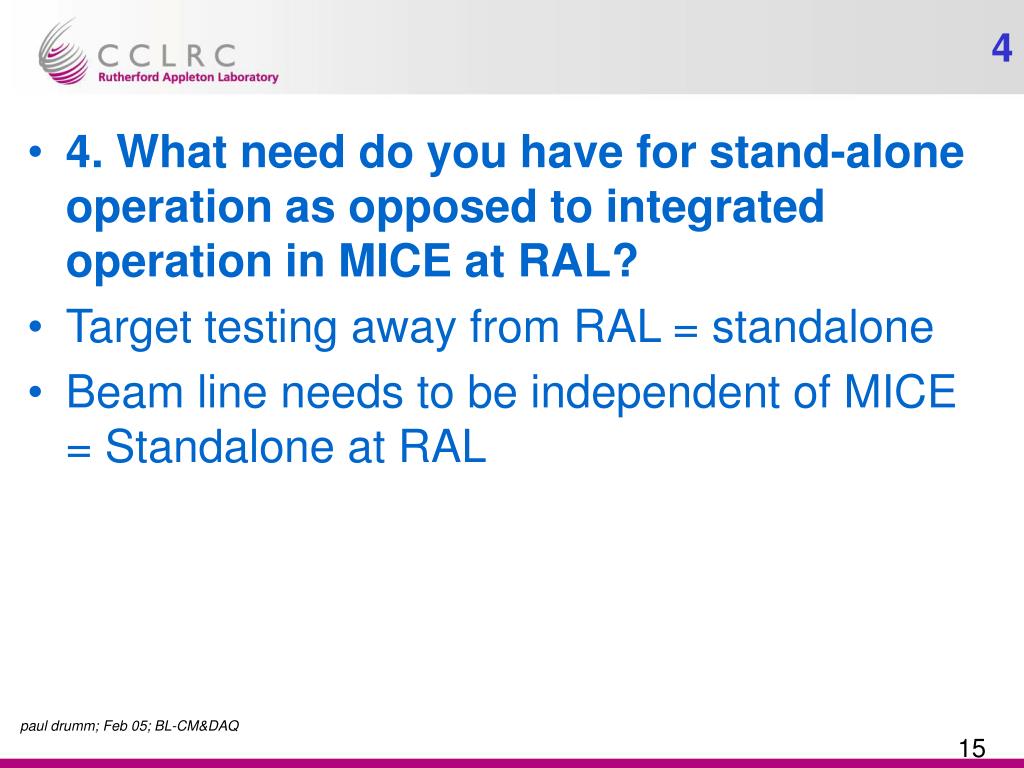 CCLRC
Rutherford Appleton Laboratory

4

• 4. What need do you have for stand-alone operation as opposed to integrated operation in MICE at RAL?
• Target testing away from RAL = standalone
• Beam line needs to be independent of MICE = Standalone at RAL

paul drumm; Feb 05; BL-CM&DAQ

15